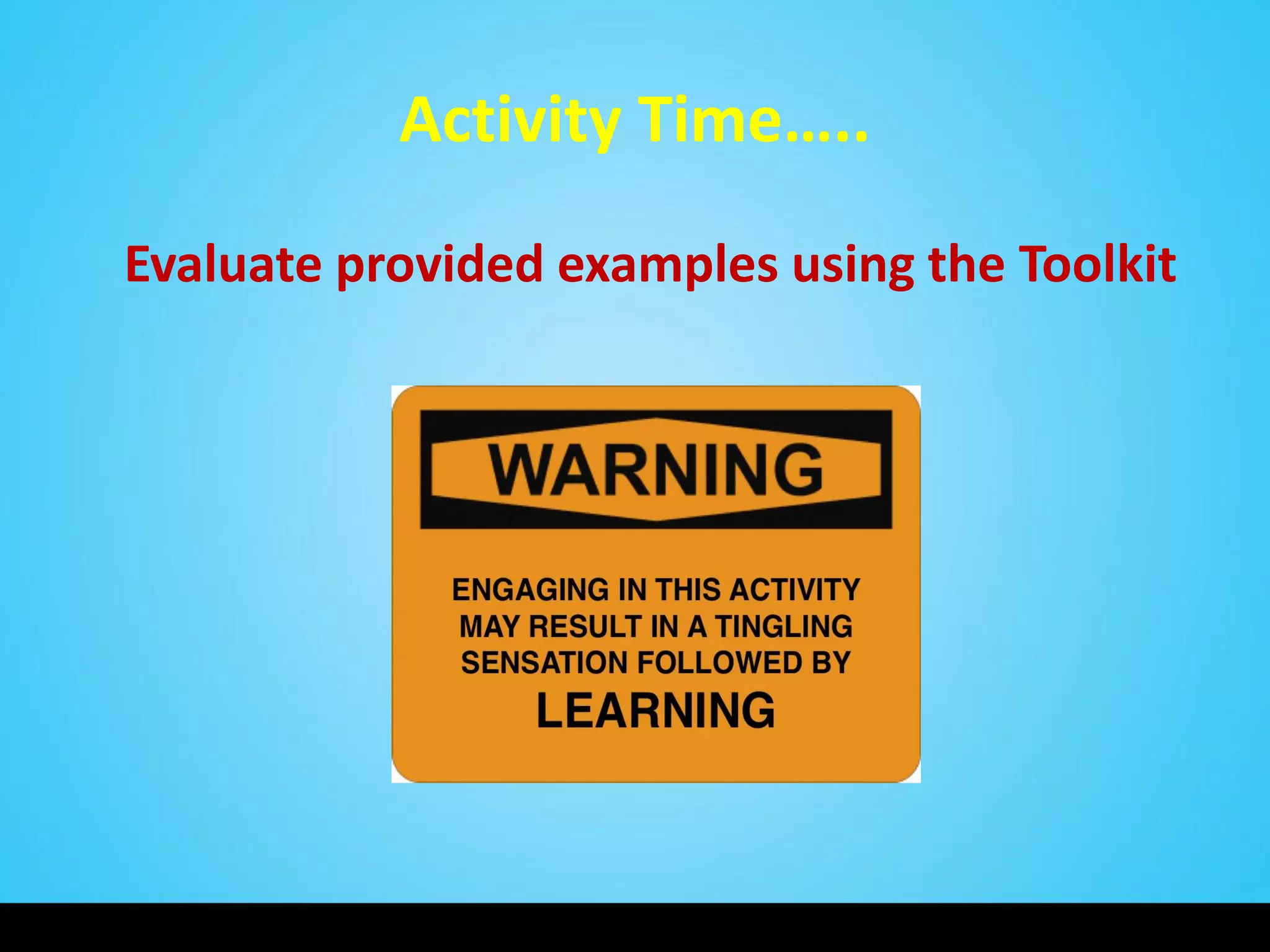 Activity Time…..

Evaluate provided examples using the Toolkit

WARNING

ENGAGING IN THIS ACTIVITY MAY RESULT IN A TINGLING SENSATION FOLLOWED BY LEARNING